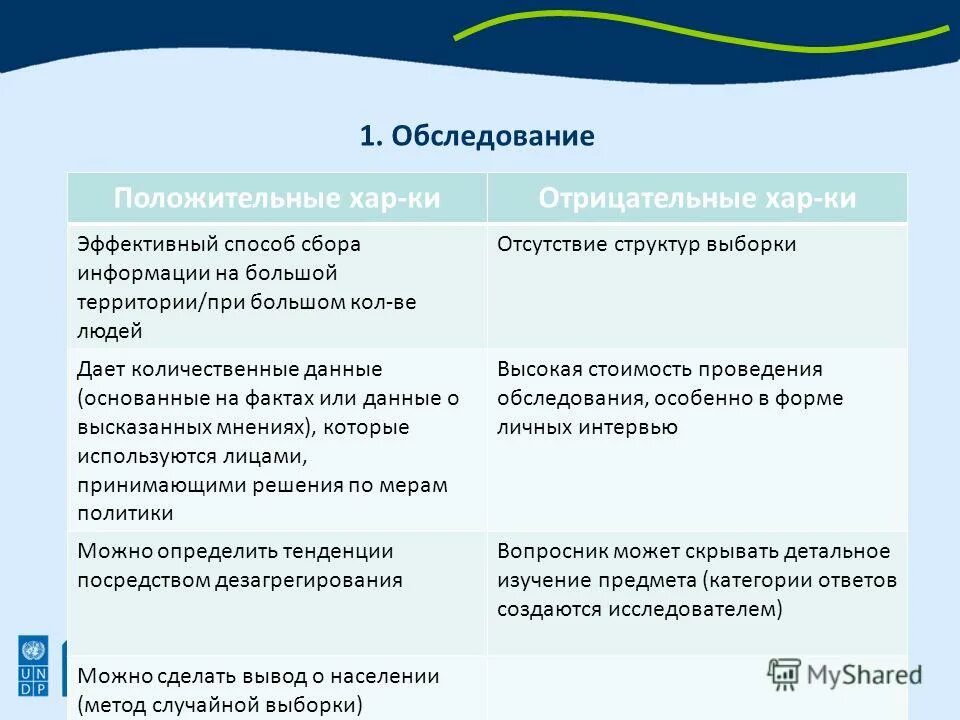 1. Обследование

| Положительные хар-ки | Отрицательные хар-ки |
|---|---|
| Эффективный способ сбора информации на большой территории/при большом кол-ве людей | Отсутствие структур выборки |
| Дает количественные данные (основанные на фактах или данные о высказанных мнениях), которые используются лицами, принимающими решения по мерам политики | Высокая стоимость проведения обследования, особенно в форме личных интервью |
| Можно определить тенденции посредством дезагрегирования | Вопросник может скрывать детальное изучение предмета (категории ответов создаются исследователем) |
| Можно сделать вывод о населении (метод случайной выборки) | |

U N D P

MyShared